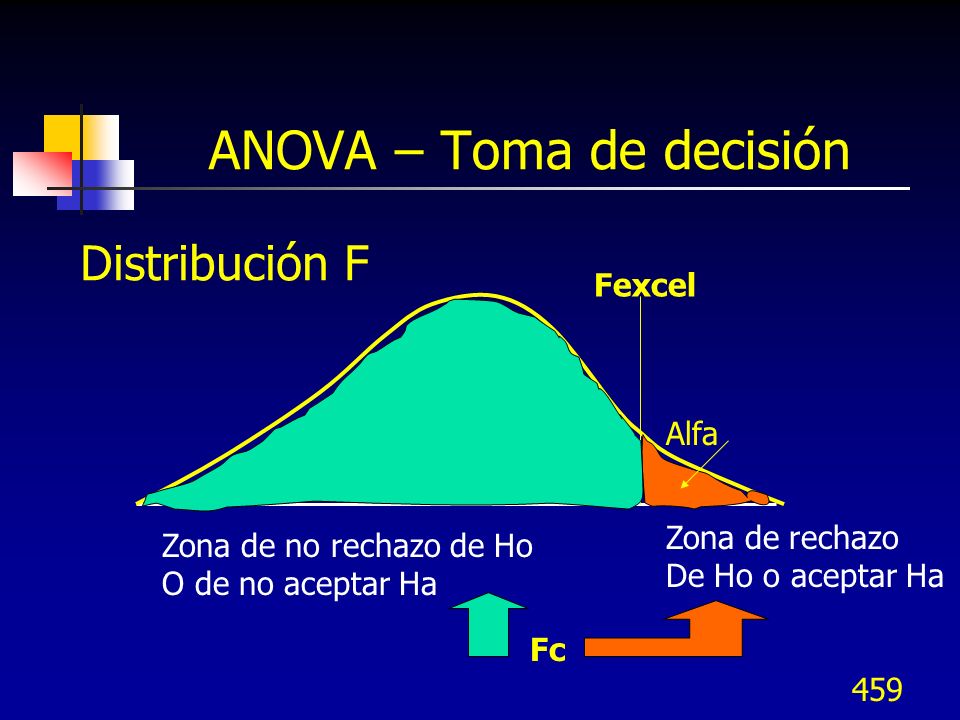 ANOVA – Toma de decisión

Distribución F

Fexcel

Alfa

Zona de no rechazo de Ho
O de no aceptar Ha

Zona de rechazo
De Ho o aceptar Ha

Fc

459